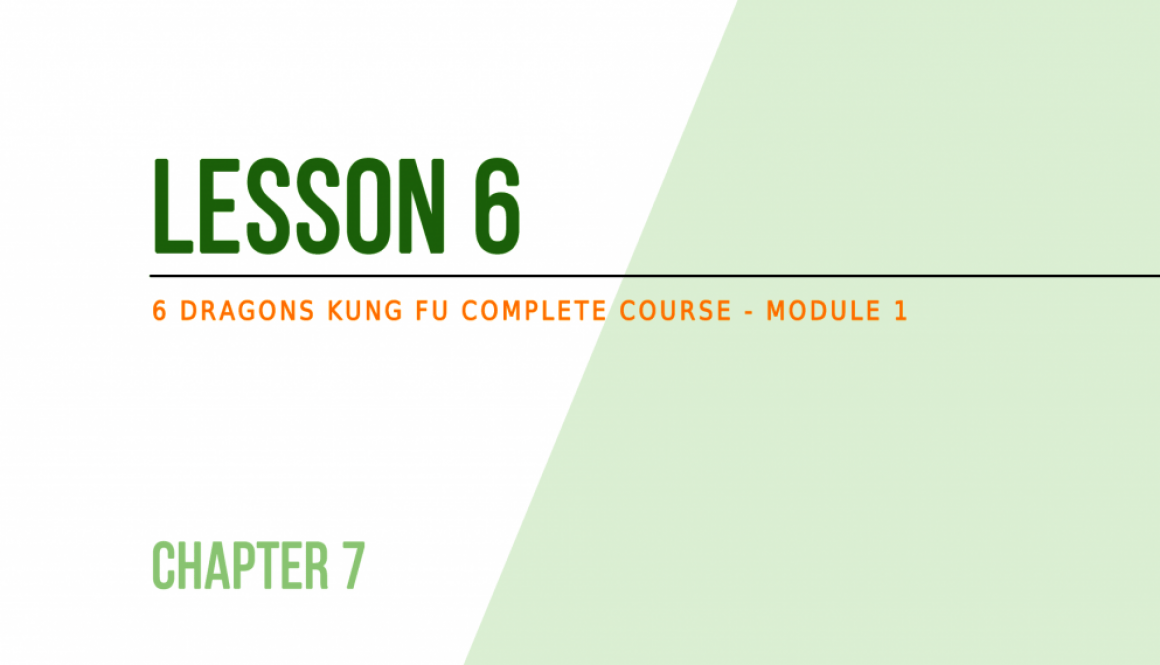 LESSON 6

6 DRAGONS KUNG FU COMPLETE COURSE - MODULE 1

CHAPTER 7